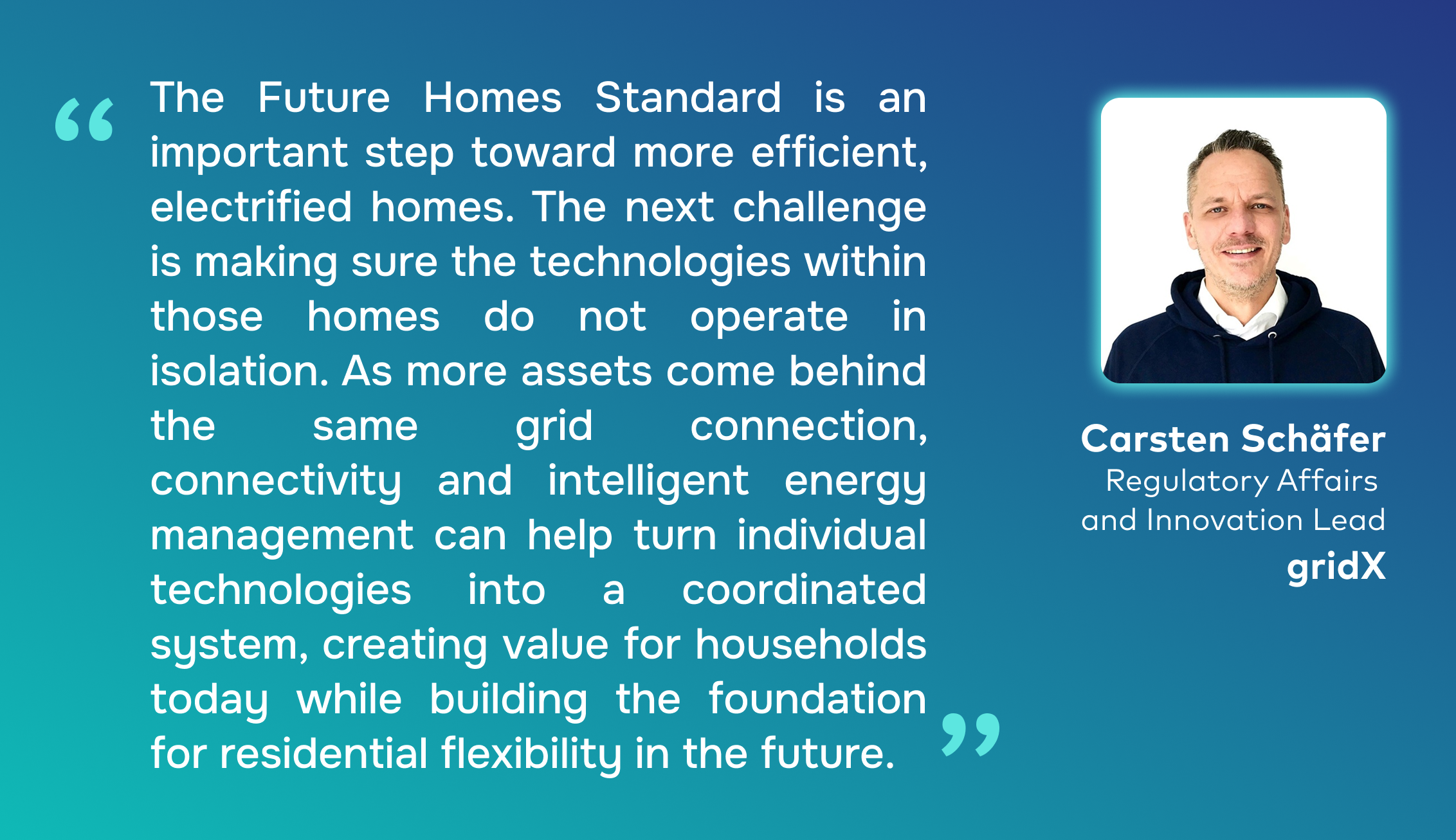 “The Future Homes Standard is an important step toward more efficient, electrified homes. The next challenge is making sure the technologies within those homes do not operate in isolation. As more assets come behind the same grid connection, connectivity and intelligent energy management can help turn individual technologies into a coordinated system, creating value for households today while building the foundation for residential flexibility in the future.”

Carsten Schäfer
Regulatory Affairs and Innovation Lead
gridX